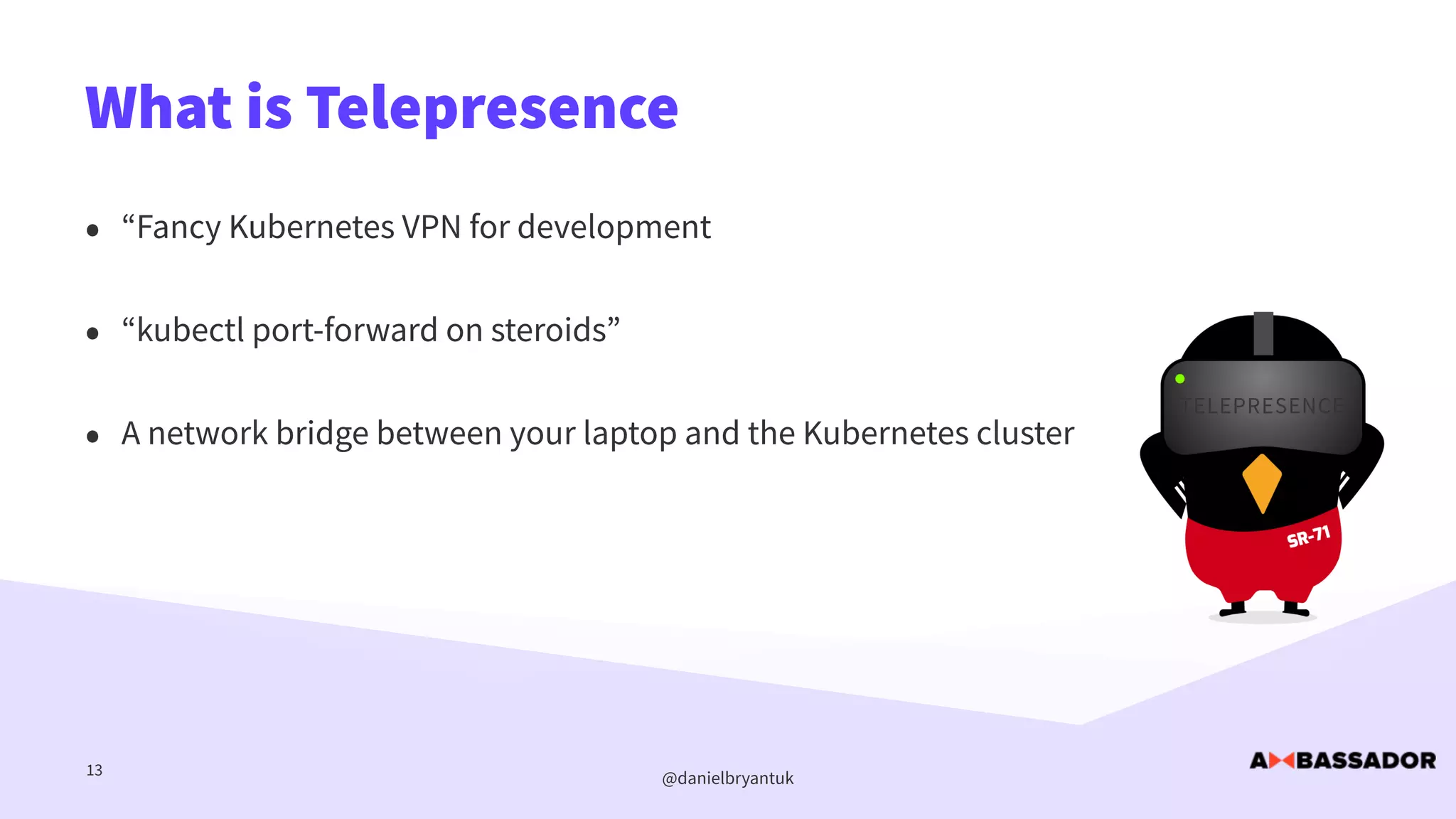 What is Telepresence

- “Fancy Kubernetes VPN for development
- “kubectl port-forward on steroids”
- A network bridge between your laptop and the Kubernetes cluster

TELEPRESENCE

SR-71

13

@danielbryantuk

AMBASSADOR